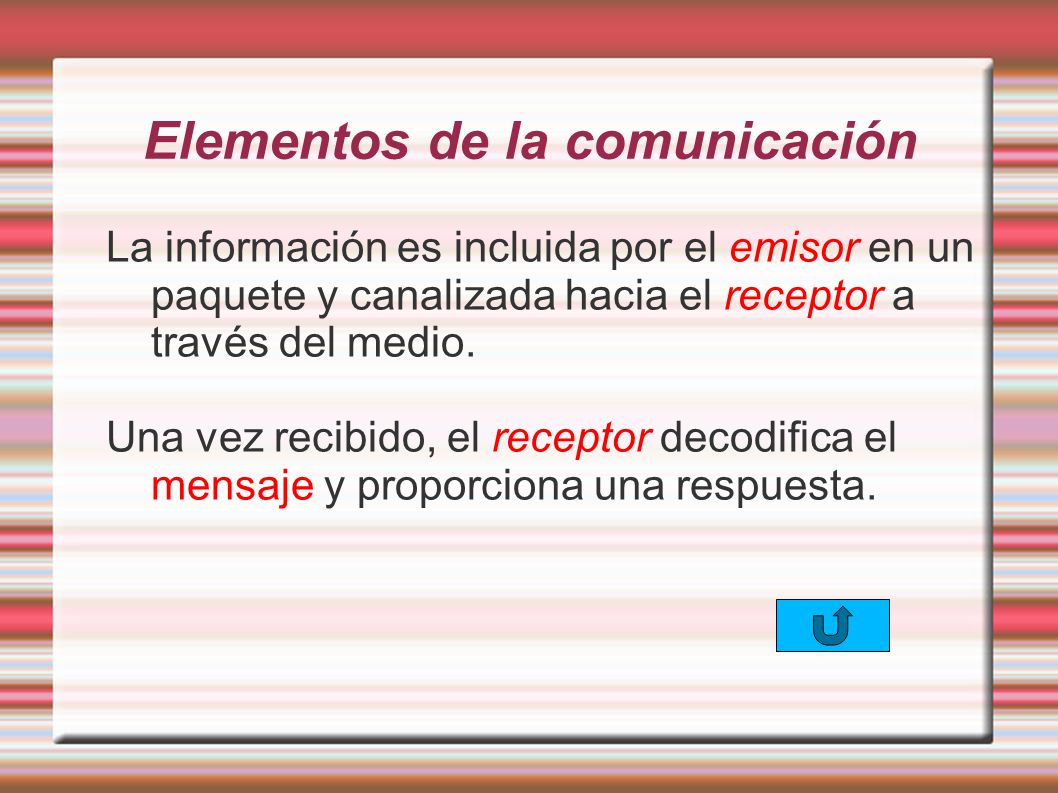 Elementos de la comunicación

La información es incluida por el emisor en un paquete y canalizada hacia el receptor a través del medio.

Una vez recibido, el receptor decodifica el mensaje y proporciona una respuesta.